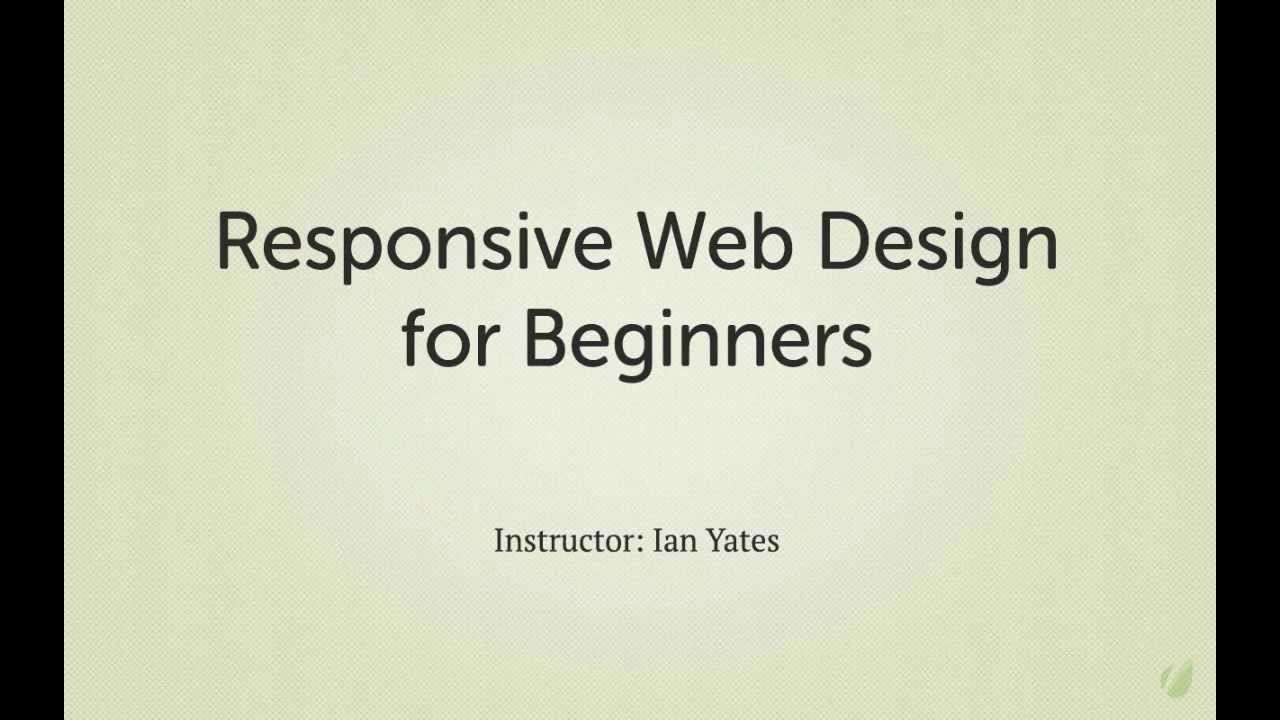 Responsive Web Design for Beginners

Instructor: Ian Yates